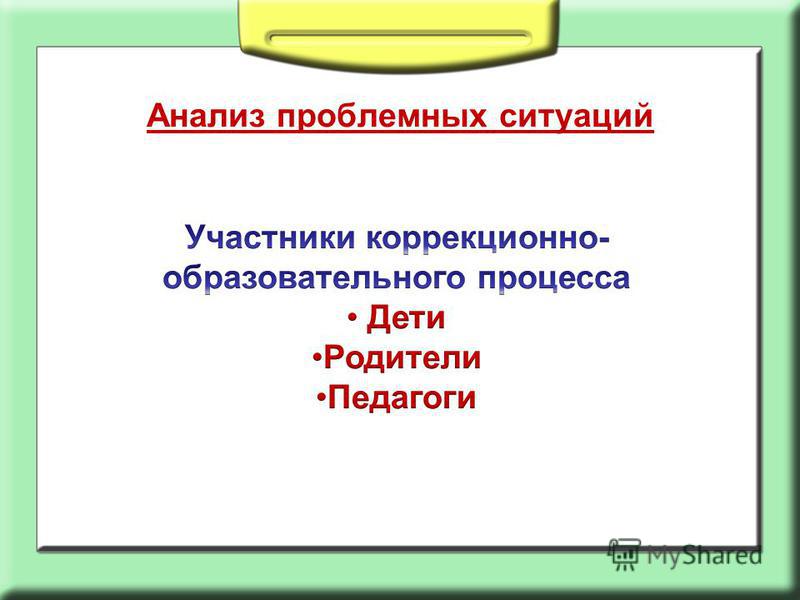 Анализ проблемных ситуаций

Участники коррекционно-образовательного процесса

• Дети

•Родители

•Педагоги

MyShared